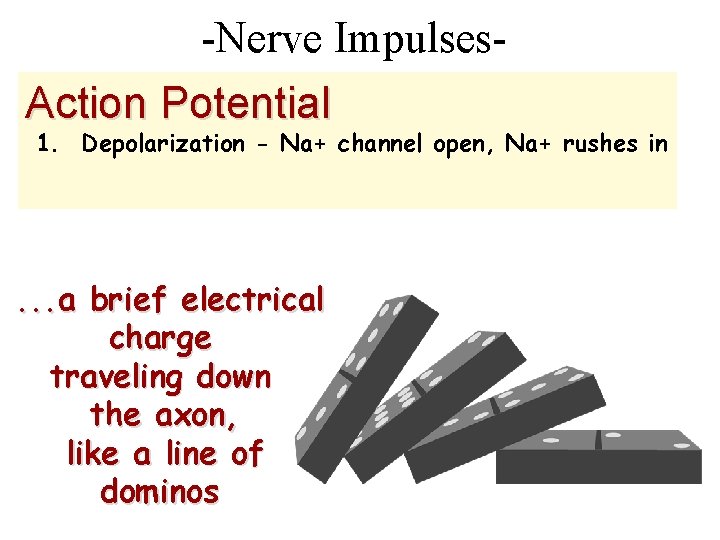 -Nerve Impulses-

Action Potential

1. Depolarization - Na+ channel open, Na+ rushes in

...a brief electrical charge traveling down the axon, like a line of dominos